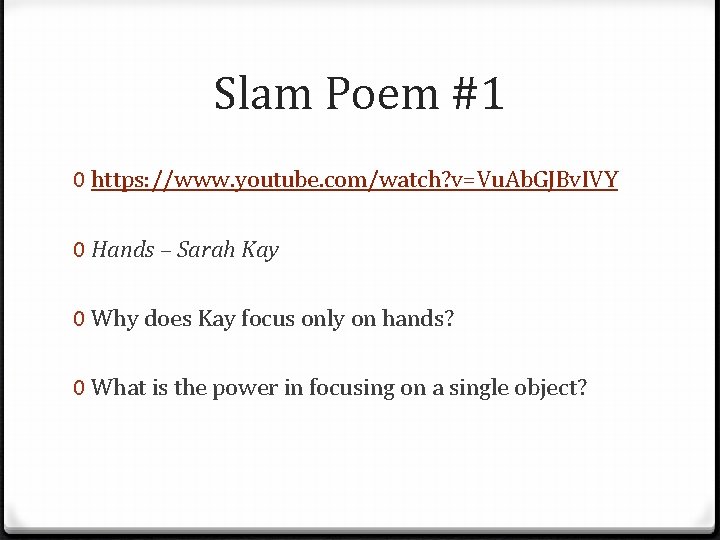 Slam Poem #1

0 https://www.youtube.com/watch?v=VuAbGJBvIVY

0 Hands – Sarah Kay

0 Why does Kay focus only on hands?

0 What is the power in focusing on a single object?